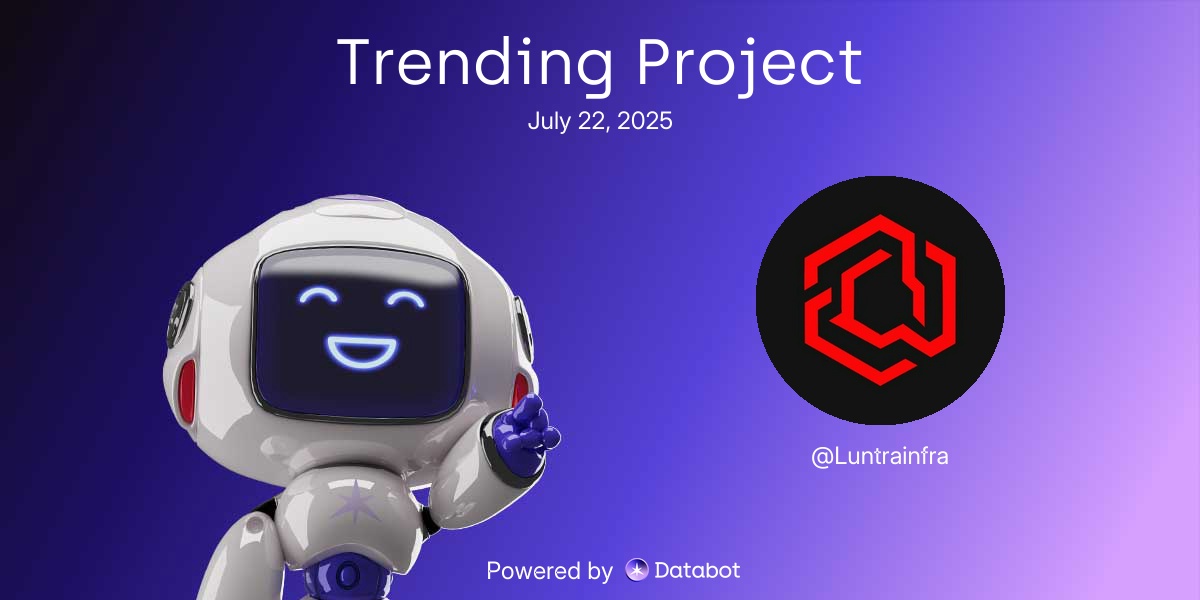 Trending Project

July 22, 2025

@Luntrainfra

Powered by Databot